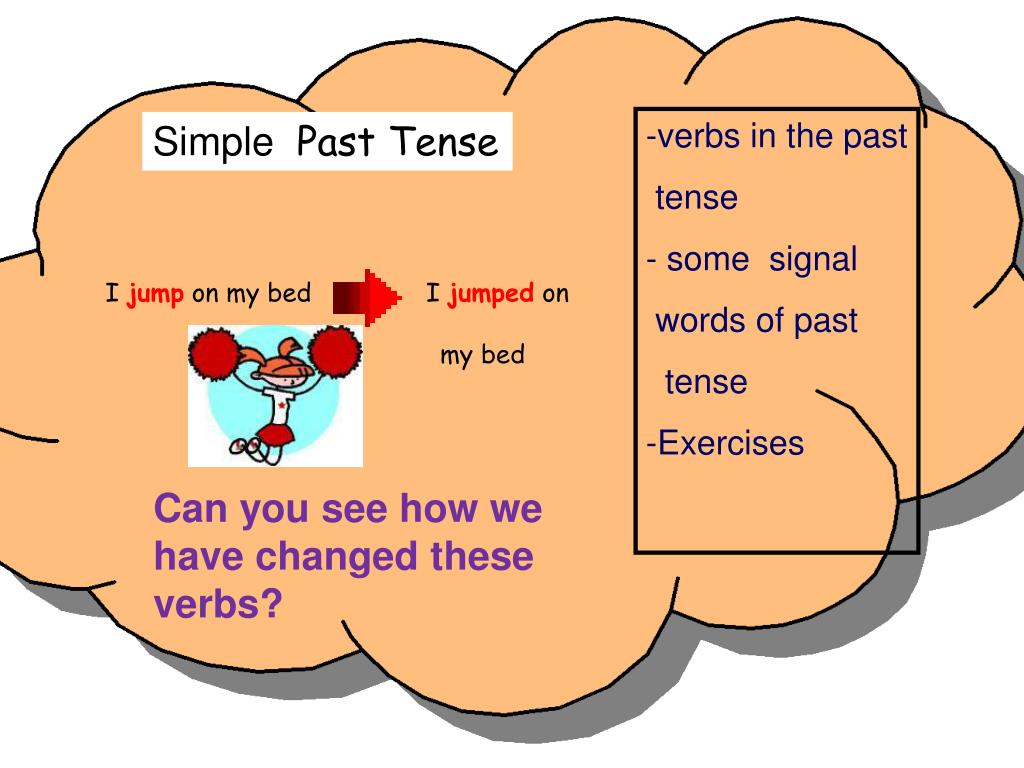 Simple Past Tense

I jump on my bed

I jumped on my bed

Can you see how we have changed these verbs?

-verbs in the past tense

- some signal words of past tense

-Exercises